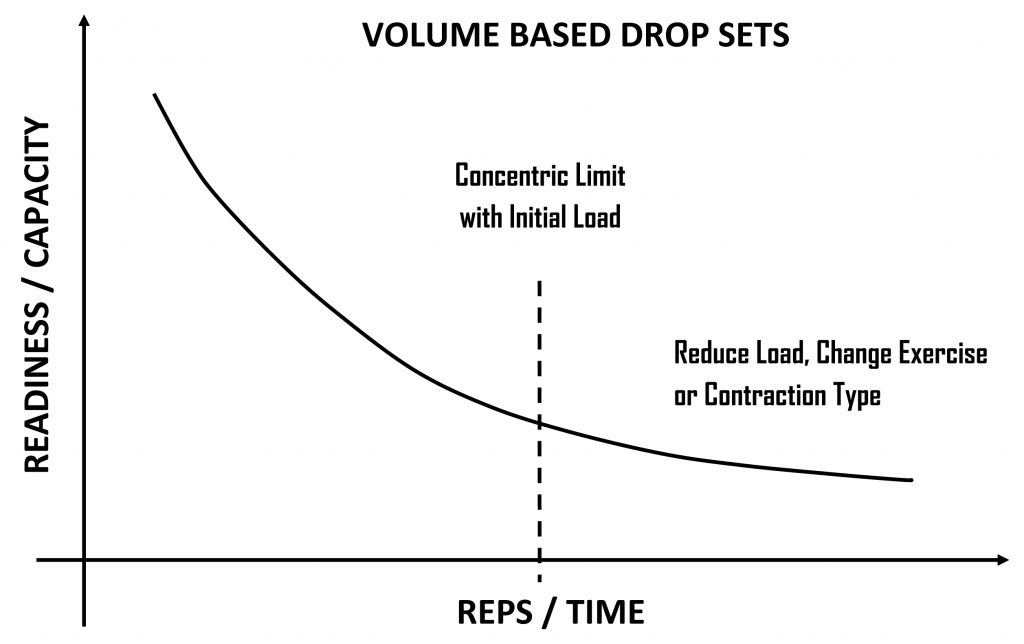 VOLUME BASED DROP SETS

READINESS / CAPACITY

Concentric Limit with Initial Load

Reduce Load, Change Exercise or Contraction Type

REPS / TIME